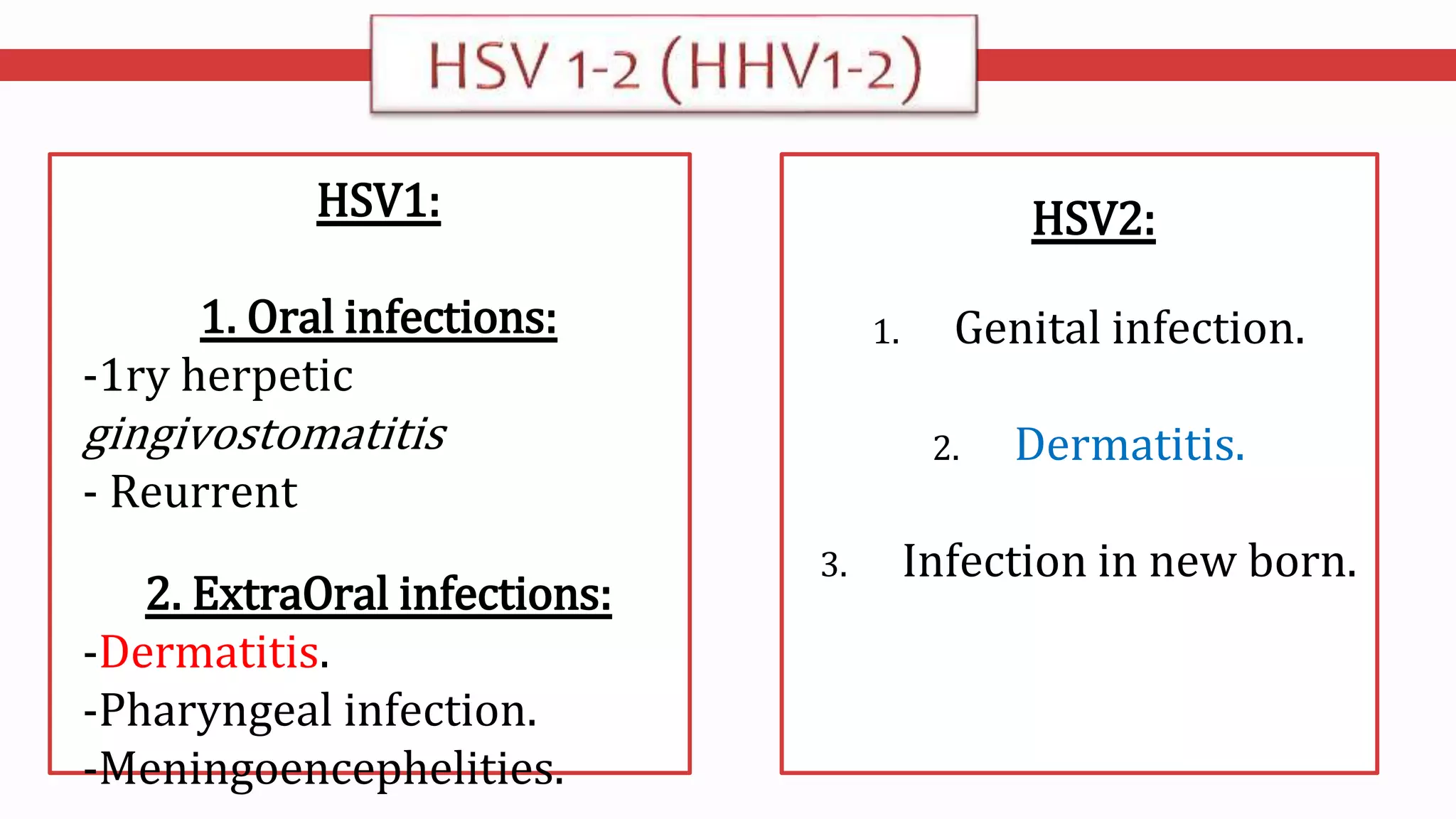 HSV 1-2 (HHV1-2)

HSV1:

1. Oral infections:
-1ry herpetic gingivostomatitis
- Reurrent

2. ExtraOral infections:
-Dermatitis.
-Pharyngeal infection.
-Meningoencephelities.

HSV2:

1. Genital infection.

2. Dermatitis.

3. Infection in new born.